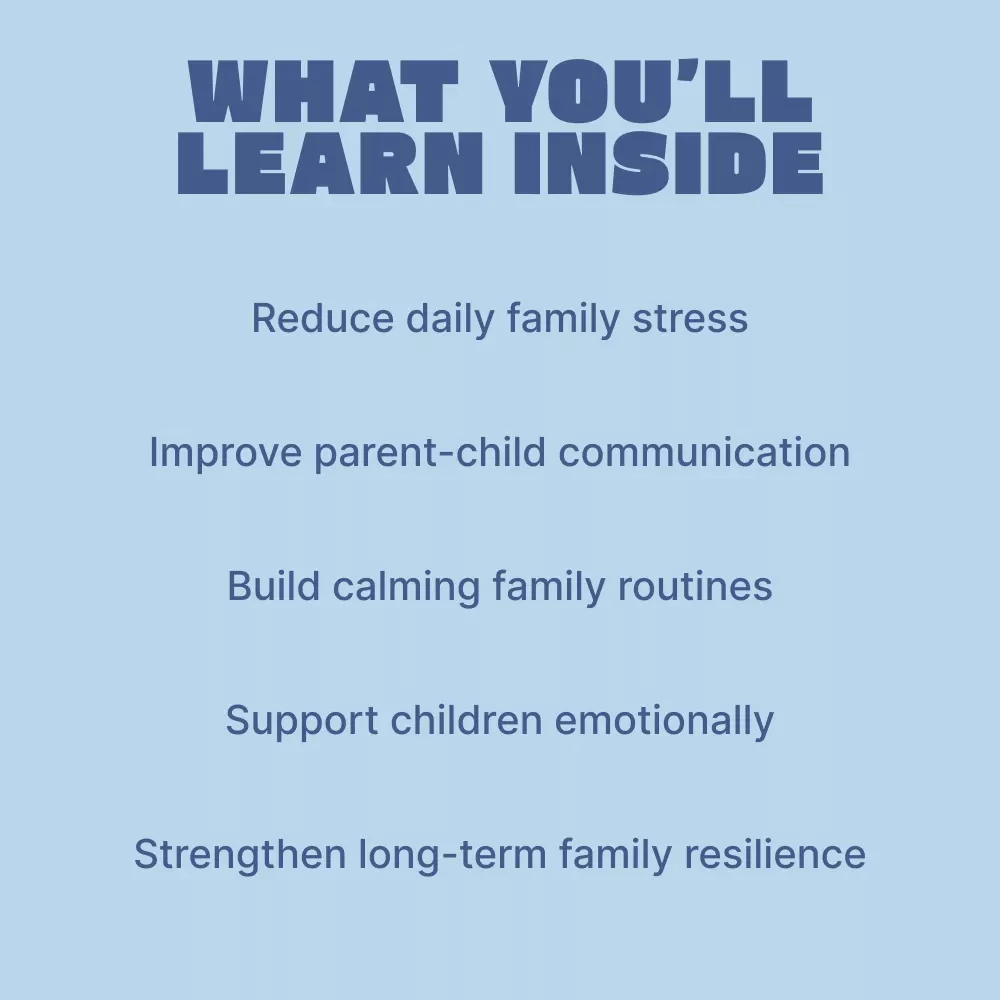 WHAT YOU'LL LEARN INSIDE

Reduce daily family stress

Improve parent-child communication

Build calming family routines

Support children emotionally

Strengthen long-term family resilience